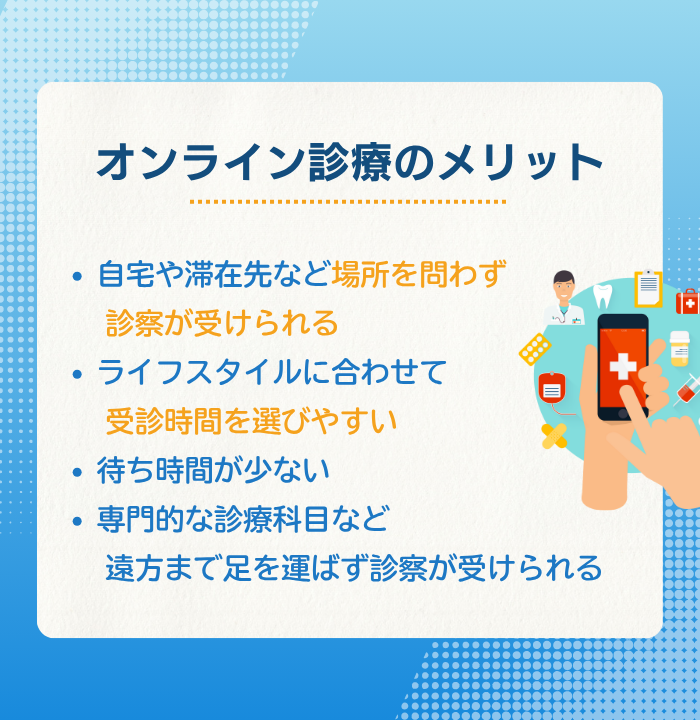 オンライン診療のメリット

• 自宅や滞在先など場所を問わず診察が受けられる
• ライフスタイルに合わせて受診時間を選びやすい
• 待ち時間が少ない
• 専門的な診療科目など遠方まで足を運ばず診察が受けられる